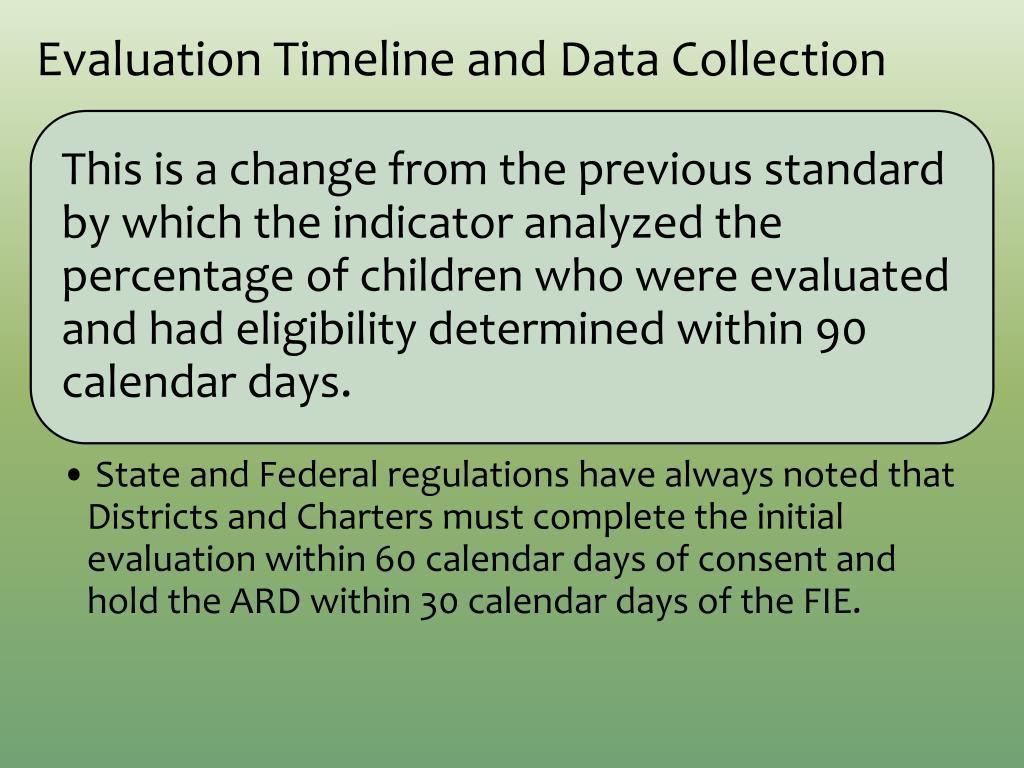 Evaluation Timeline and Data Collection

This is a change from the previous standard by which the indicator analyzed the percentage of children who were evaluated and had eligibility determined within 90 calendar days.

• State and Federal regulations have always noted that Districts and Charters must complete the initial evaluation within 60 calendar days of consent and hold the ARD within 30 calendar days of the FIE.